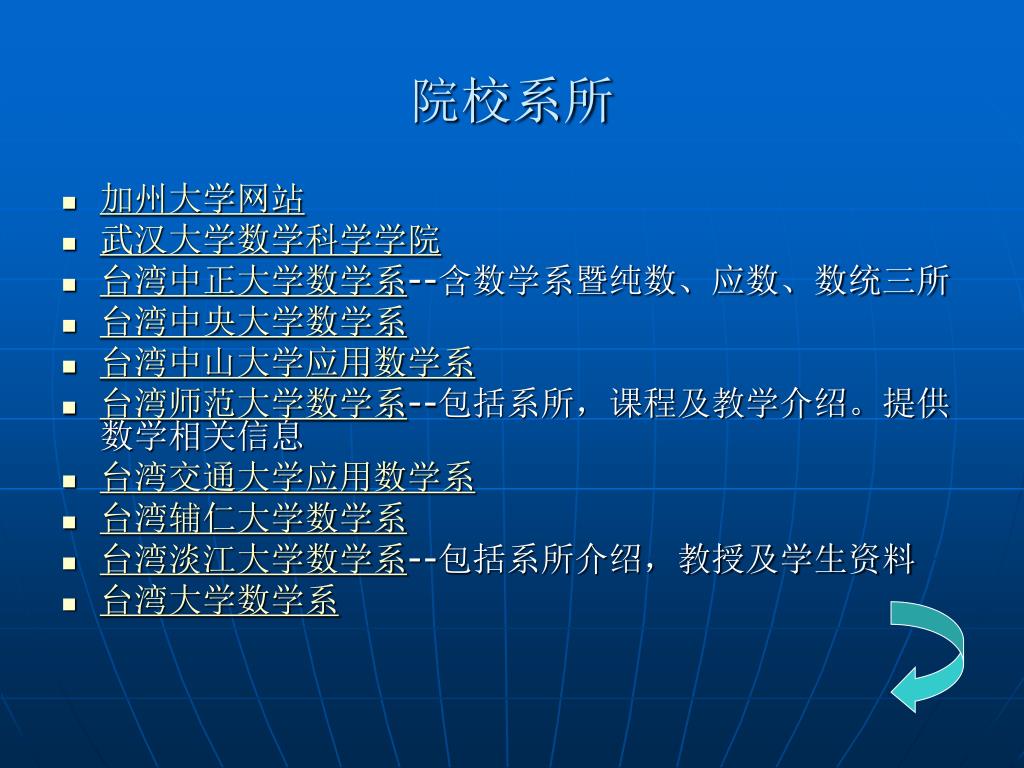 院校系所

- 加州大学网站
- 武汉大学数学科学学院
- 台湾中正大学数学系--含数学系暨纯数、应数、数统三所
- 台湾中央大学数学系
- 台湾中山大学应用数学系
- 台湾师范大学数学系--包括系所，课程及教学介绍。提供数学相关信息
- 台湾交通大学应用数学系
- 台湾辅仁大学数学系
- 台湾淡江大学数学系--包括系所介绍，教授及学生资料
- 台湾大学数学系